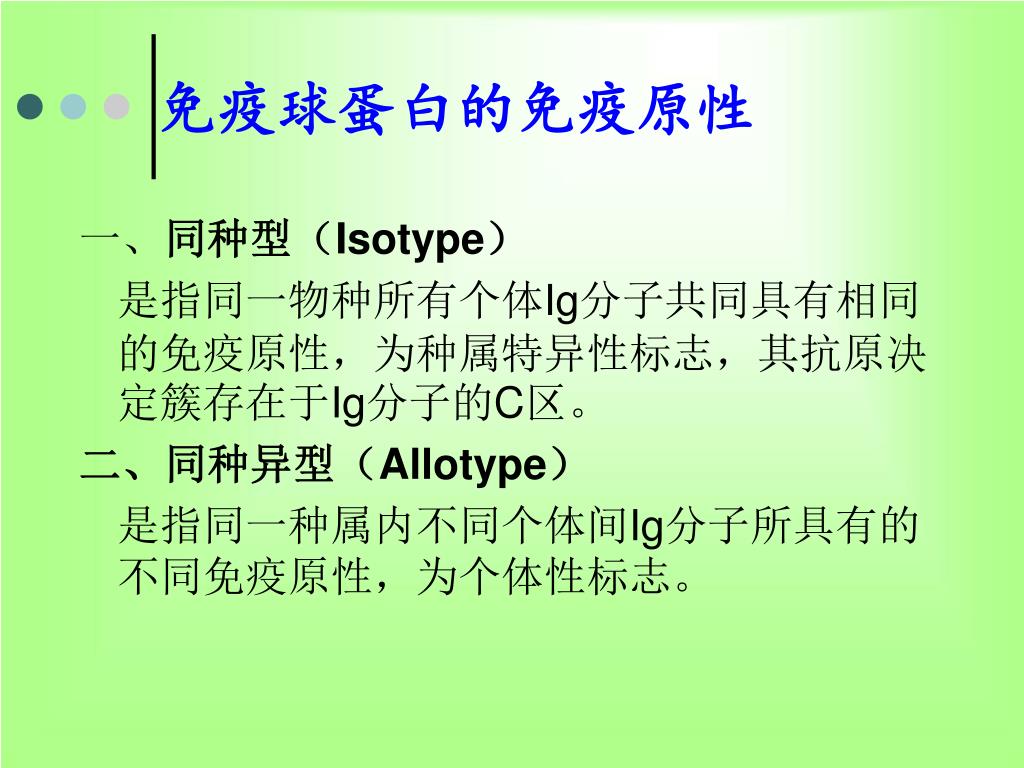 免疫球蛋白的免疫原性

一、同种型（Isotype）

是指同一物种所有个体Ig分子共同具有相同的免疫原性，为种属特异性标志，其抗原决定簇存在于Ig分子的C区。

二、同种异型（Allotype）

是指同一种属内不同个体间Ig分子所具有的不同免疫原性，为个体性标志。